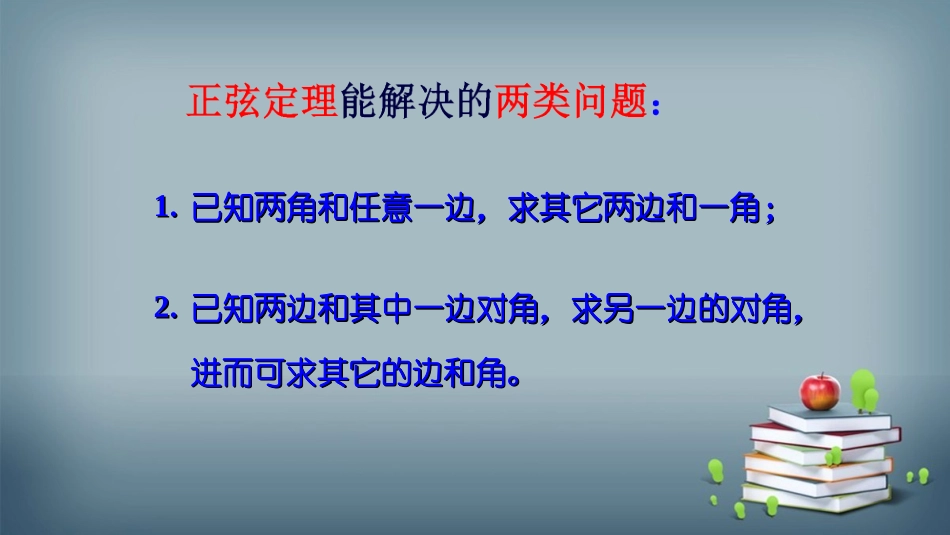 正弦定理能解决的两类问题：

1. 已知两角和任意一边，求其它两边和一角；

2. 已知两边和其中一边对角，求另一边的对角，进而可求其它的边和角。